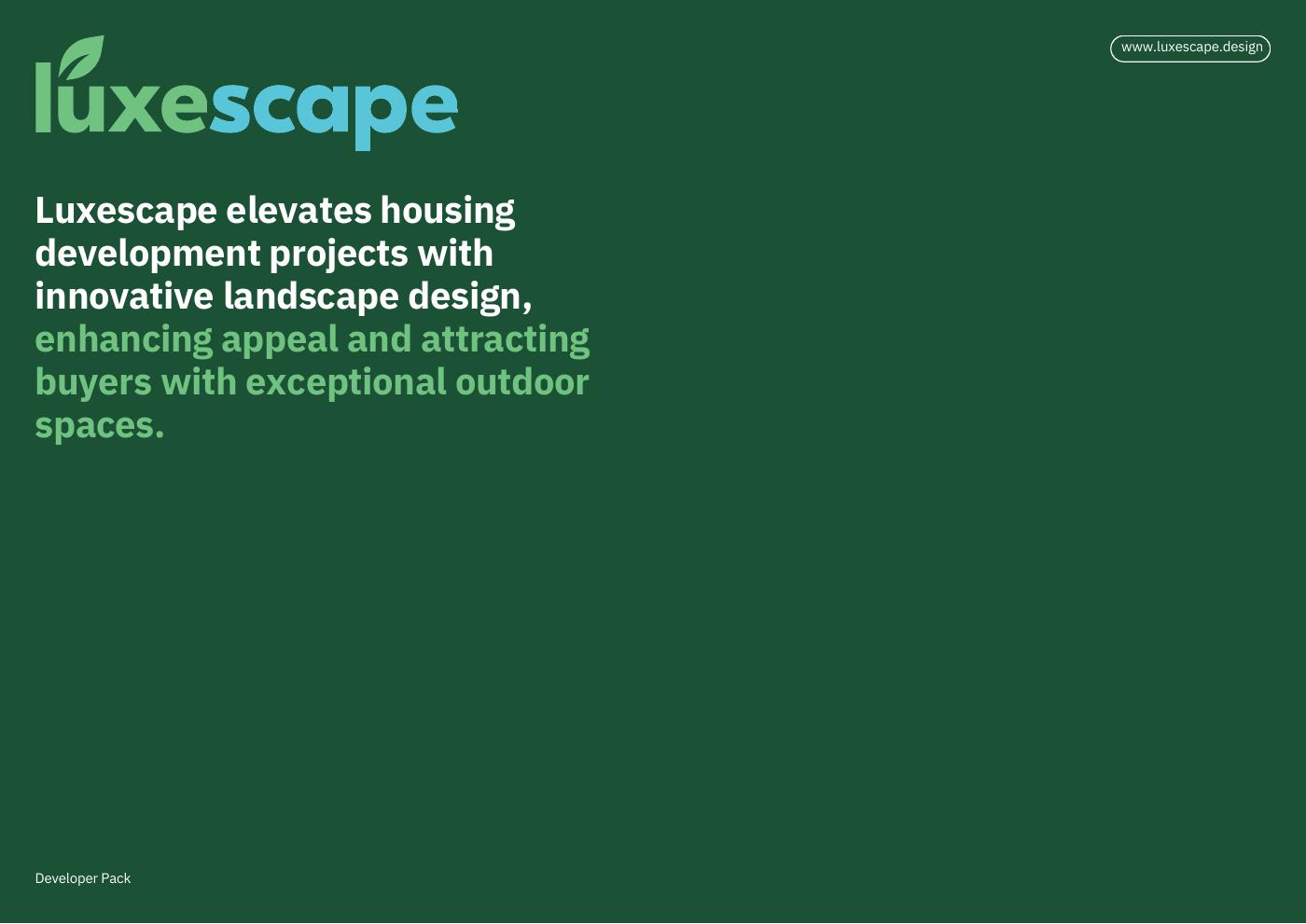 luxescape

www.luxescape.design

Luxescape elevates housing development projects with innovative landscape design, enhancing appeal and attracting buyers with exceptional outdoor spaces.

Developer Pack